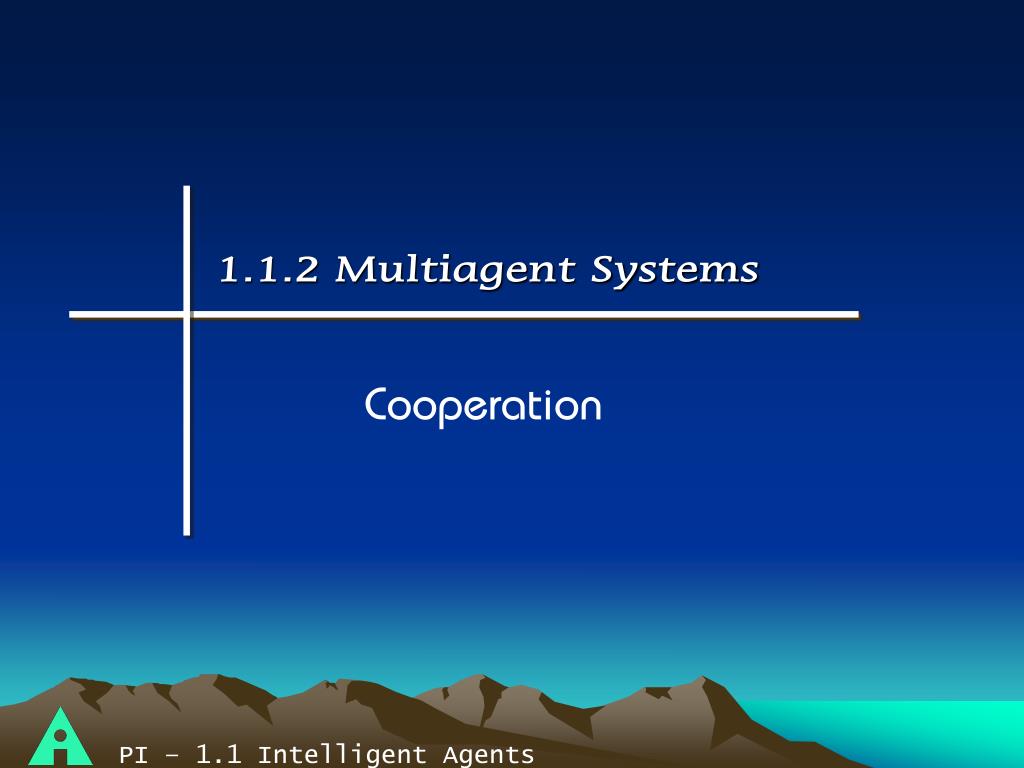 1.1.2 Multiagent Systems

Cooperation

PI – 1.1 Intelligent Agents